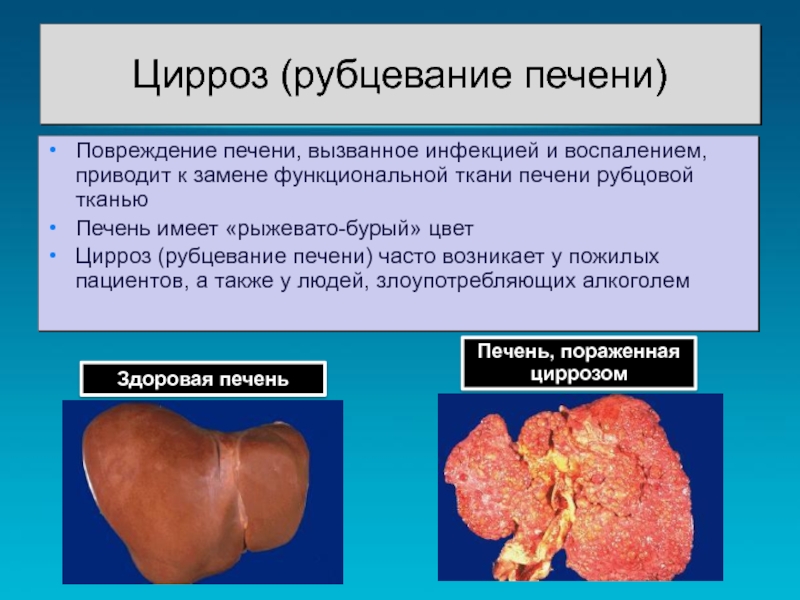 Цирроз (рубцевание печени)

• Повреждение печени, вызванное инфекцией и воспалением, приводит к замене функциональной ткани печени рубцовой тканью

• Печень имеет «рыжевато-бурый» цвет

• Цирроз (рубцевание печени) часто возникает у пожилых пациентов, а также у людей, злоупотребляющих алкоголем

Здоровая печень

Печень, пораженная циррозом